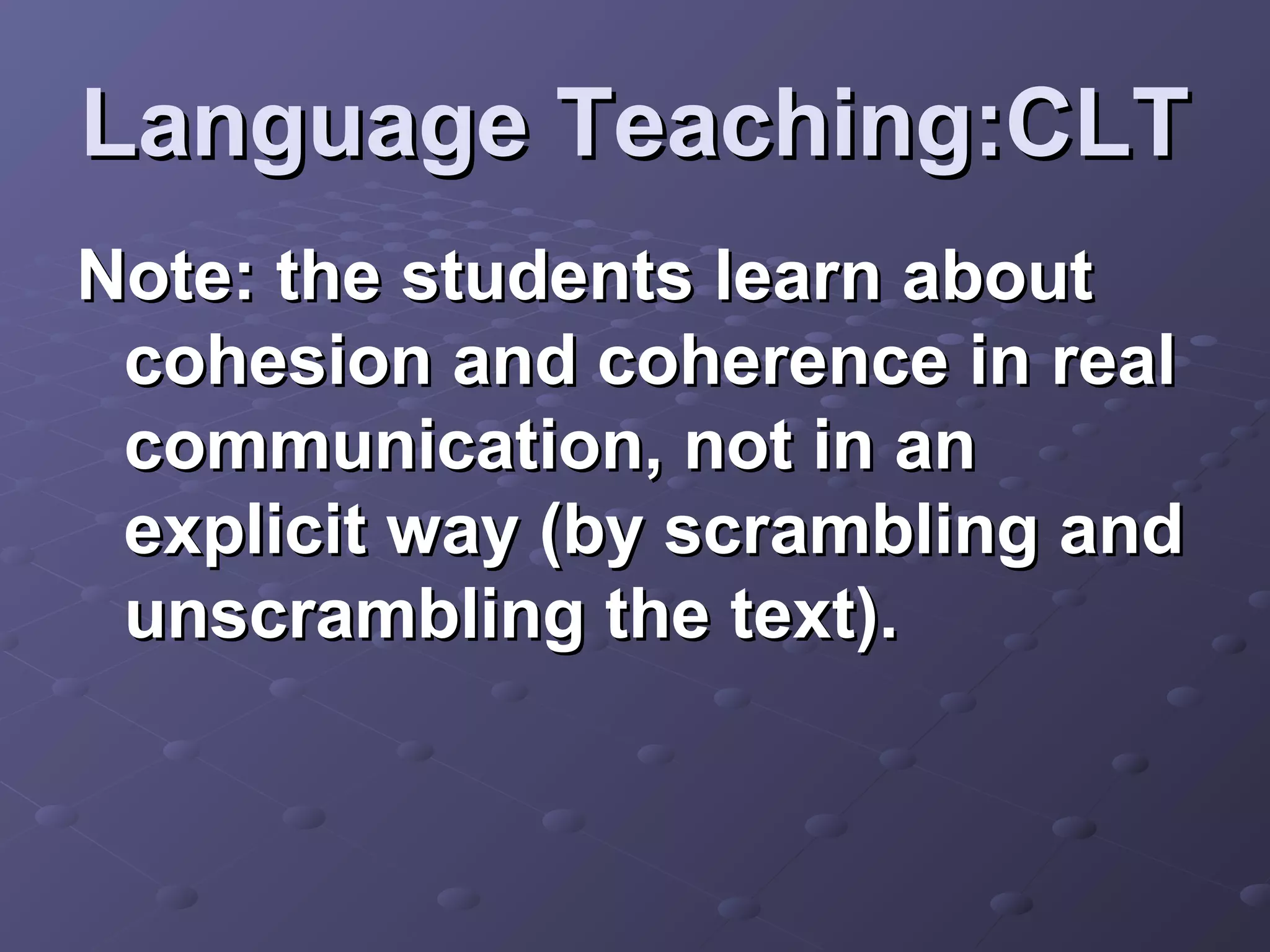 Language Teaching:CLT

Note: the students learn about cohesion and coherence in real communication, not in an explicit way (by scrambling and unscrambling the text).